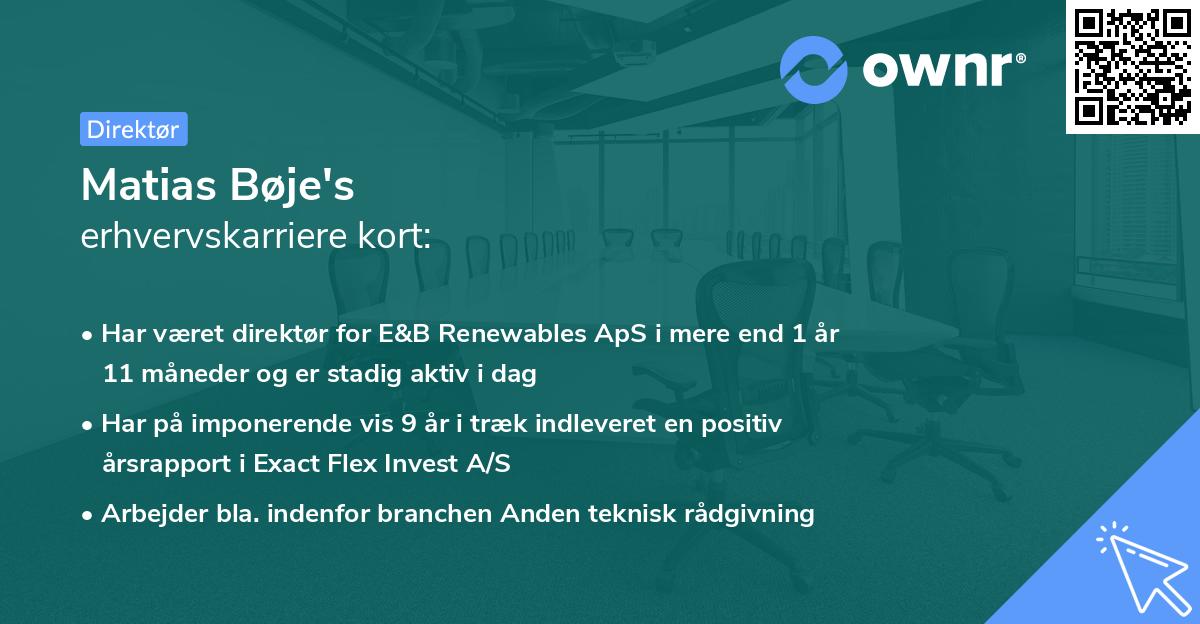 ownr®

Direktør

Matias Bøje's
erhvervskarriere kort:

• Har været direktør for E&B Renewables ApS i mere end 1 år 11 måneder og er stadig aktiv i dag

• Har på imponerende vis 9 år i træk indleveret en positiv årsrapport i Exact Flex Invest A/S

• Arbejder bla. indenfor branchen Anden teknisk rådgivning